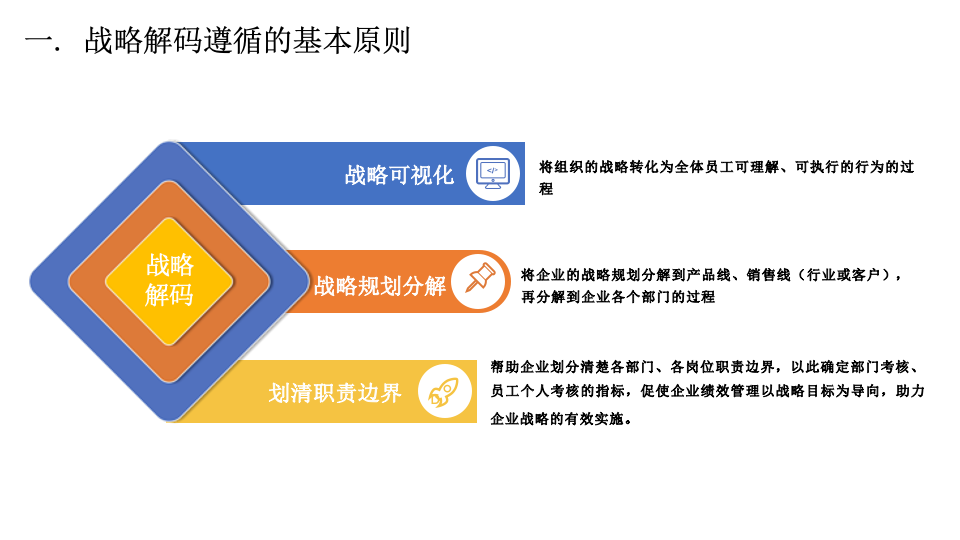 一. 战略解码遵循的基本原则

战略解码

战略可视化

将组织的战略转化为全体员工可理解、可执行的行为的过程

战略规划分解

将企业的战略规划分解到产品线、销售线（行业或客户），再分解到企业各个部门的过程

划清职责边界

帮助企业划分清楚各部门、各岗位职责边界，以此确定部门考核、员工个人考核的指标，促使企业绩效管理以战略目标为导向，助力企业战略的有效实施。